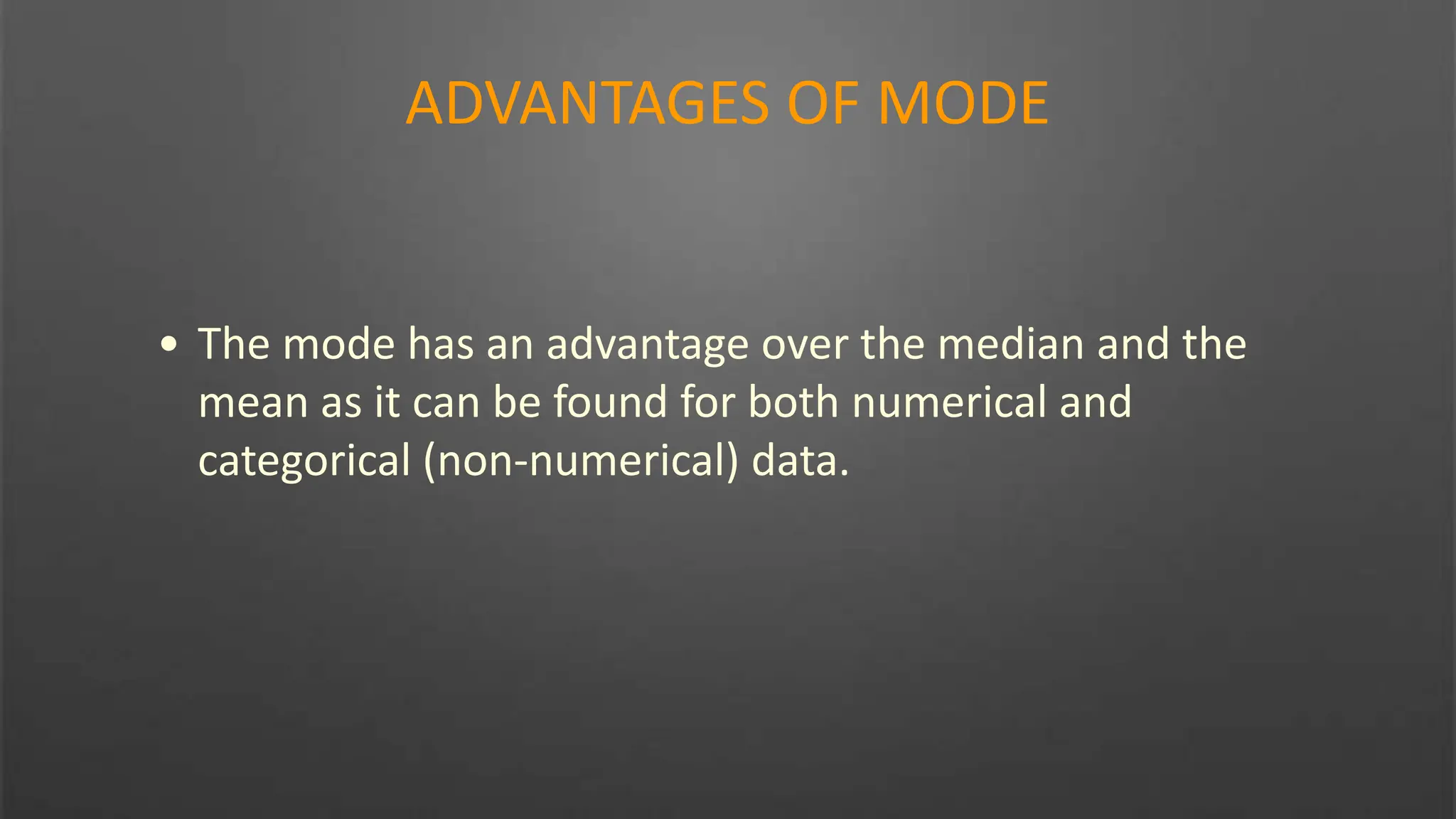 ADVANTAGES OF MODE

• The mode has an advantage over the median and the mean as it can be found for both numerical and categorical (non-numerical) data.